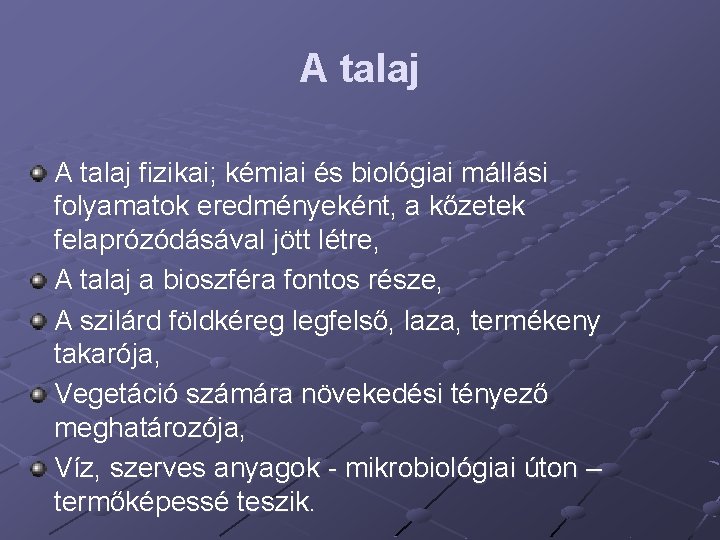 A talaj

A talaj fizikai; kémiai és biológiai mállási folyamatok eredményeként, a kőzetek felaprózódásával jött létre,

A talaj a bioszféra fontos része,

A szilárd földkéreg legfelső, laza, termékeny takarója,

Vegetáció számára növekedési tényező meghatározója,

Víz, szerves anyagok - mikrobiológiai úton – termőképessé teszik.